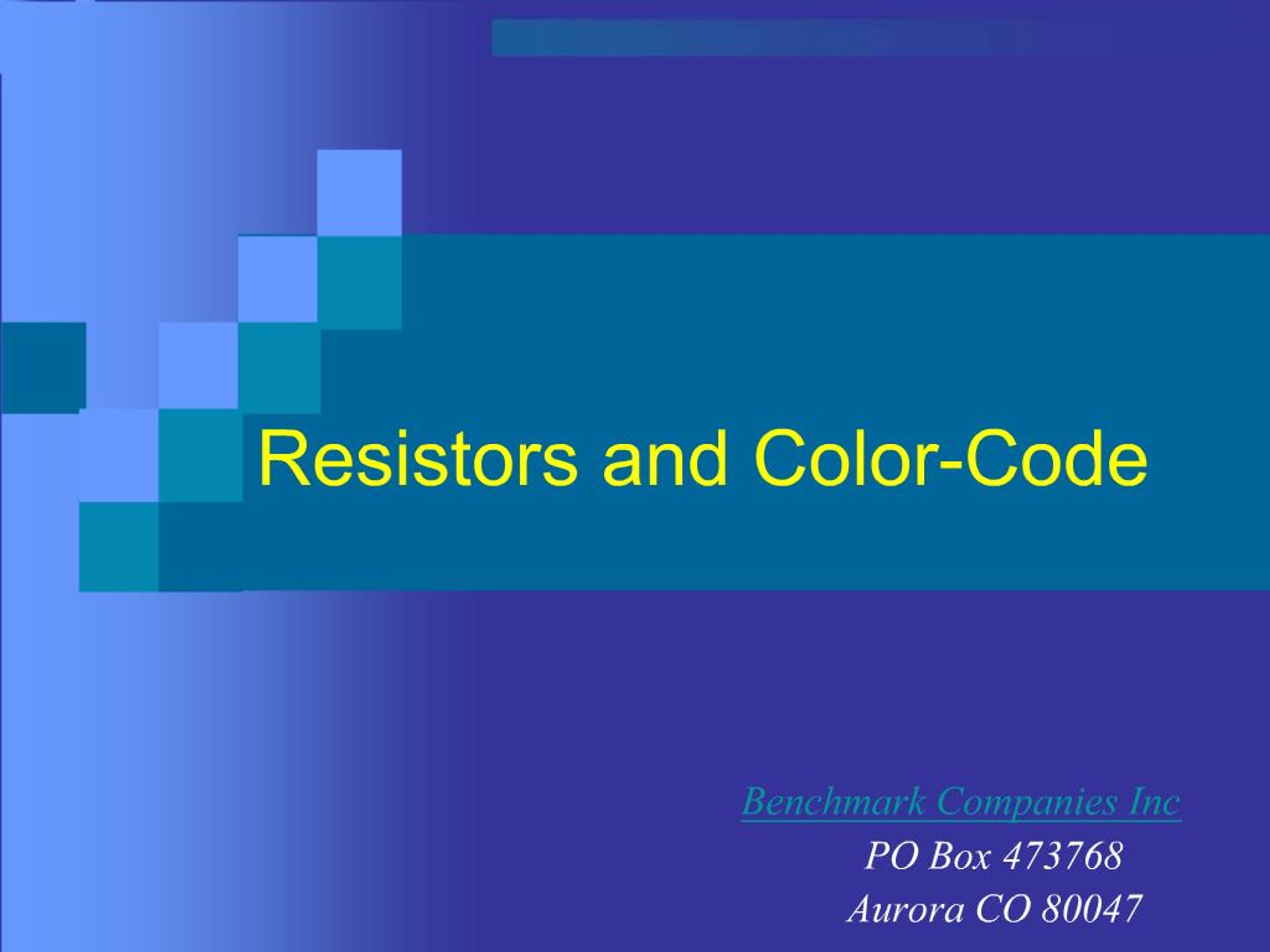 Resistors and Color-Code

Benchmark Companies Inc
PO Box 473768
Aurora CO 80047